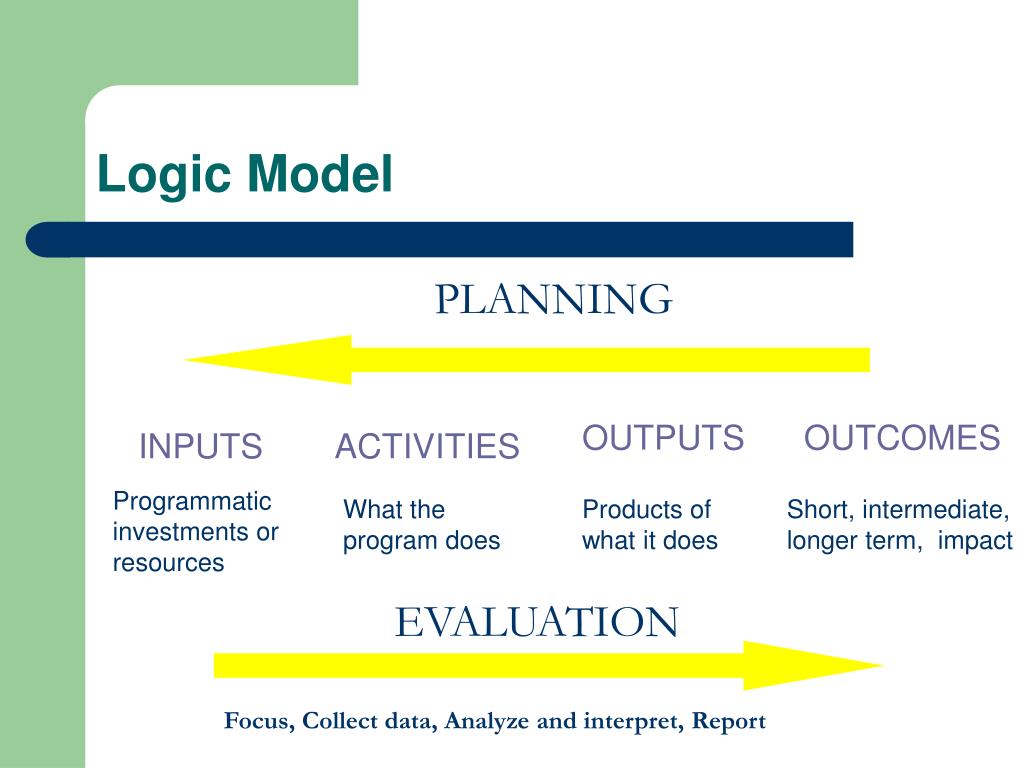 Logic Model

PLANNING

INPUTS

Programmatic investments or resources

ACTIVITIES

What the program does

OUTPUTS

Products of what it does

OUTCOMES

Short, intermediate, longer term, impact

EVALUATION

Focus, Collect data, Analyze and interpret, Report